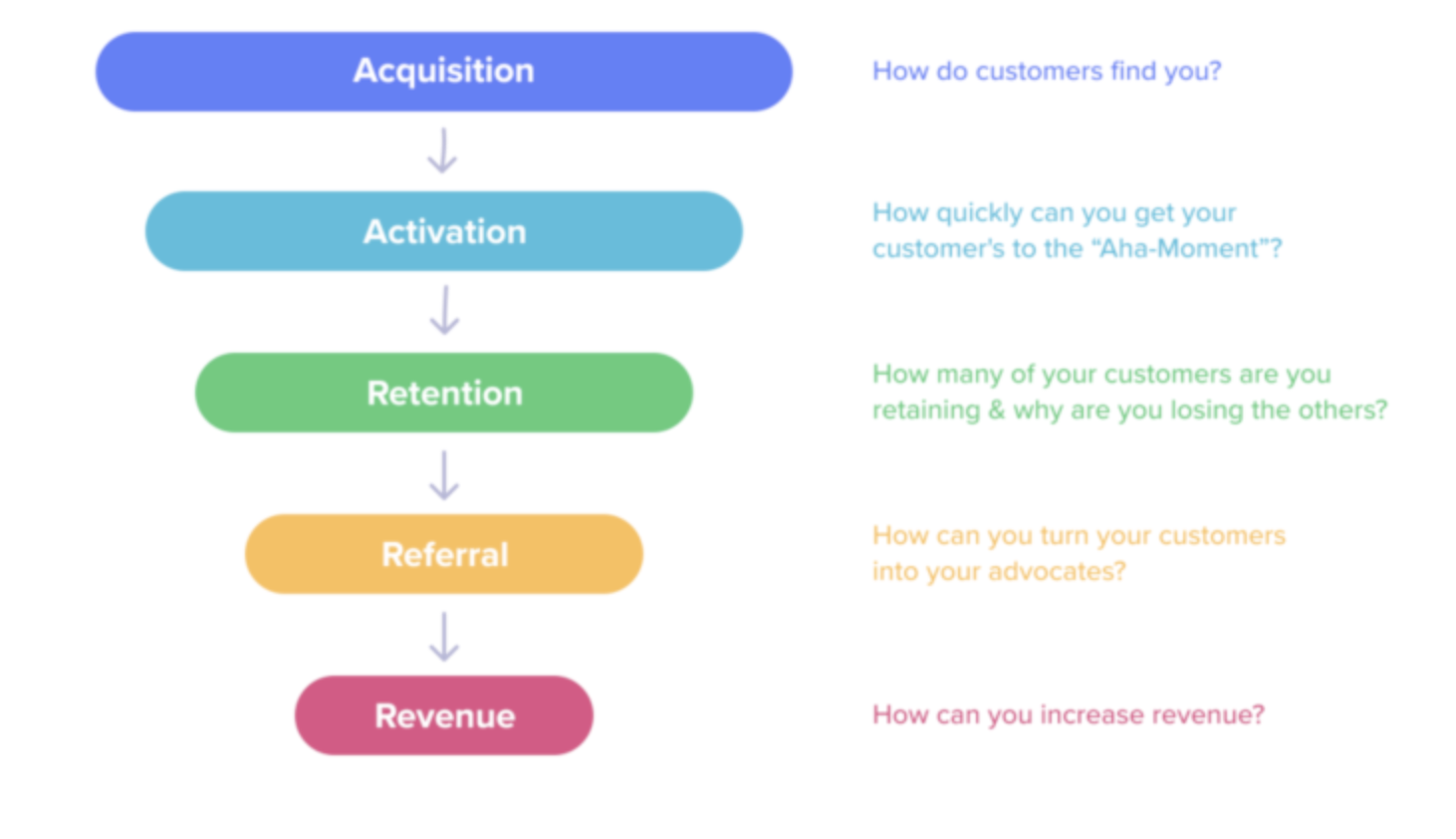 Acquisition

How do customers find you?

Activation

How quickly can you get your customer's to the "Aha-Moment"?

Retention

How many of your customers are you retaining & why are you losing the others?

Referral

How can you turn your customers into your advocates?

Revenue

How can you increase revenue?